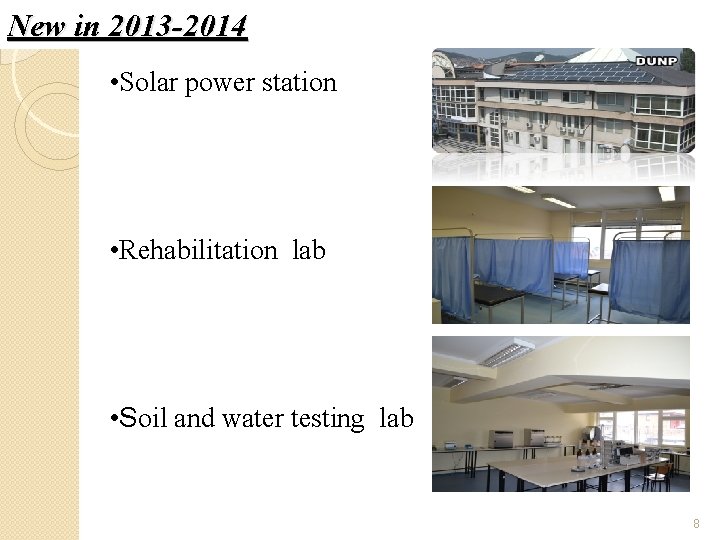 New in 2013-2014

•Solar power station

DUNP

•Rehabilitation lab

•Soil and water testing lab

8